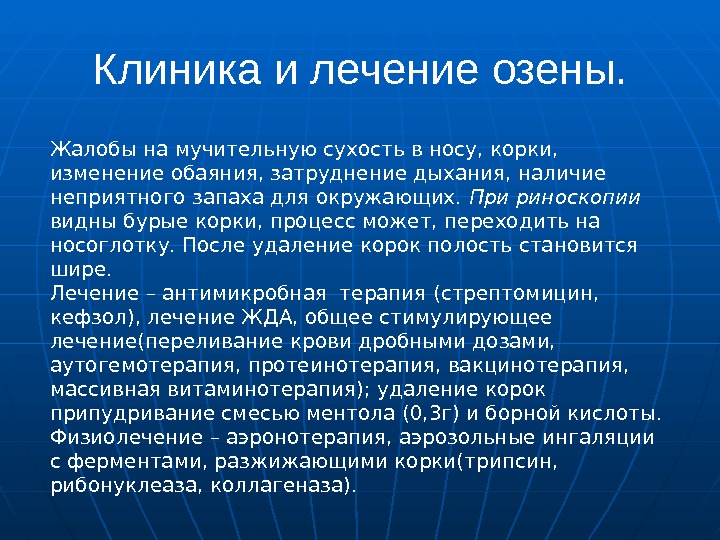 Клиника и лечение озены.

Жалобы на мучительную сухость в носу, корки, изменение обаяния, затруднение дыхания, наличие неприятного запаха для окружающих. При риноскопии видны бурые корки, процесс может, переходить на носоглотку. После удаление корок полость становится шире.
Лечение – антимикробная терапия (стрептомицин, кефзол), лечение ЖДА, общее стимулирующее лечение(переливание крови дробными дозами, аутогемотерапия, протеинотерапия, вакцинотерапия, массивная витаминотерапия); удаление корок припудривание смесью ментола (0,3г) и борной кислоты. Физиолечение – аэронотерапия, аэрозольные ингаляции с ферментами, разжижающими корки(трипсин, рибонуклеаза, коллагеназа).